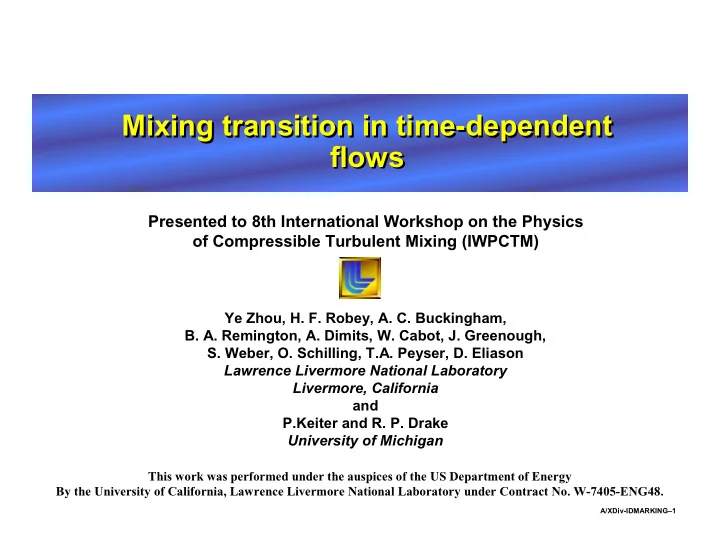 Mixing transition in time-dependent flows

Presented to 8th International Workshop on the Physics of Compressible Turbulent Mixing (IWPCTM)

Ye Zhou, H. F. Robey, A. C. Buckingham, B. A. Remington, A. Dimits, W. Cabot, J. Greenough, S. Weber, O. Schilling, T.A. Peyser, D. Eliason
Lawrence Livermore National Laboratory
Livermore, California
and
P.Keiter and R. P. Drake
University of Michigan

This work was performed under the auspices of the US Department of Energy By the University of California, Lawrence Livermore National Laboratory under Contract No. W-7405-ENG48.

A/XDiv-IDMARKING–1